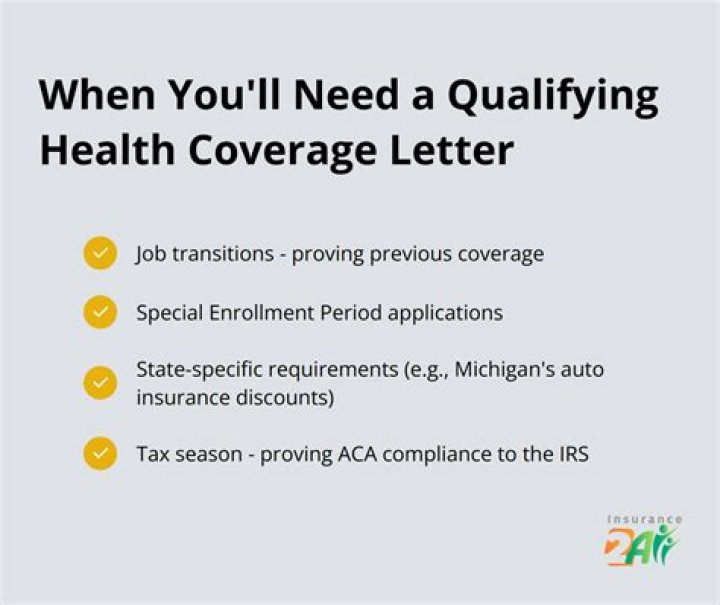 When You'll Need a Qualifying Health Coverage Letter

Job transitions - proving previous coverage

Special Enrollment Period applications

State-specific requirements (e.g., Michigan's auto insurance discounts)

Tax season - proving ACA compliance to the IRS

Insurance 2All